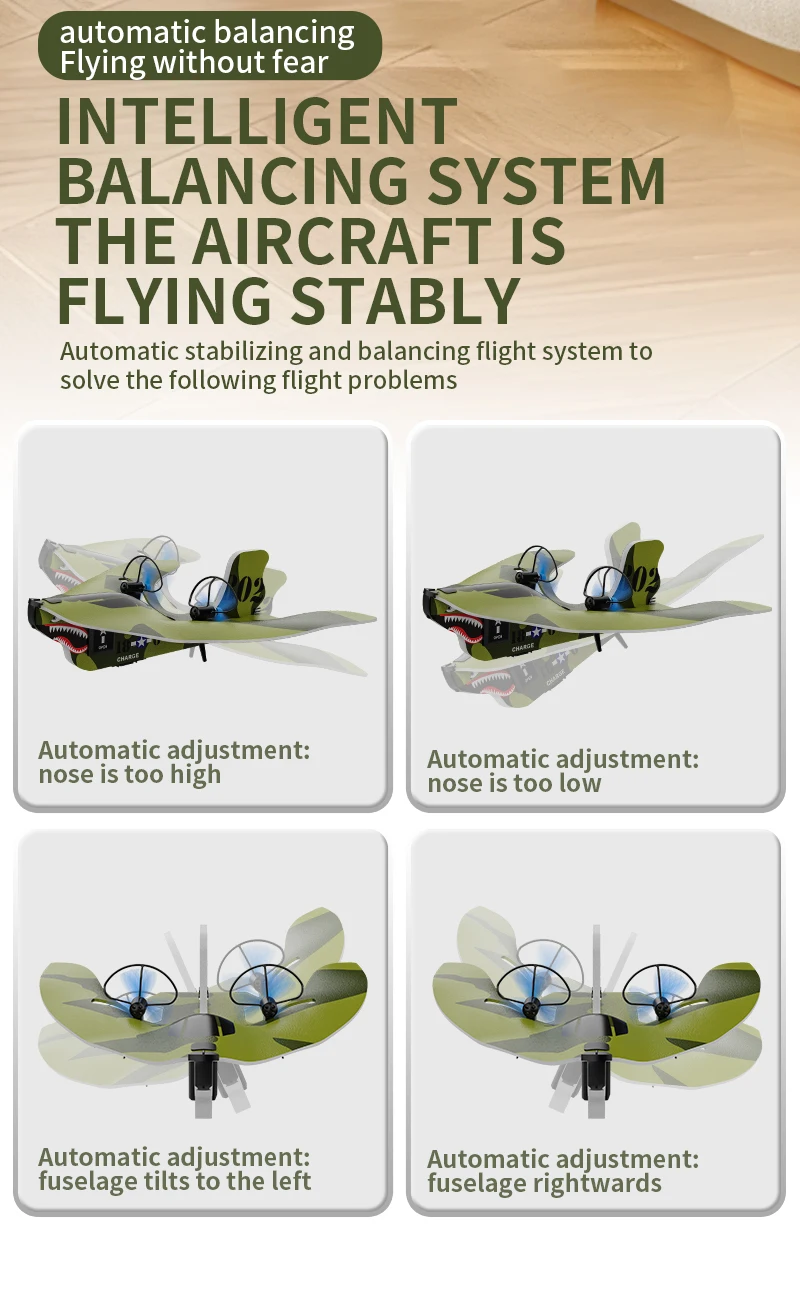 automatic balancing
Flying without fear

INTELLIGENT BALANCING SYSTEM THE AIRCRAFT IS FLYING STABLY

Automatic stabilizing and balancing flight system to solve the following flight problems

02
CHARGE
Automatic adjustment: nose is too high

02
CHARGE
Automatic adjustment: nose is too low

Automatic adjustment: fuselage tilts to the left

Automatic adjustment: fuselage rightwards